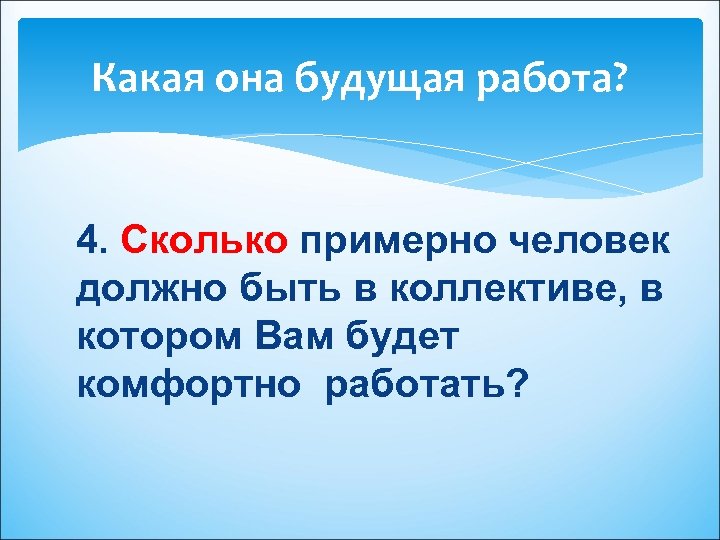 Какая она будущая работа?

4. Сколько примерно человек должно быть в коллективе, в котором Вам будет комфортно работать?